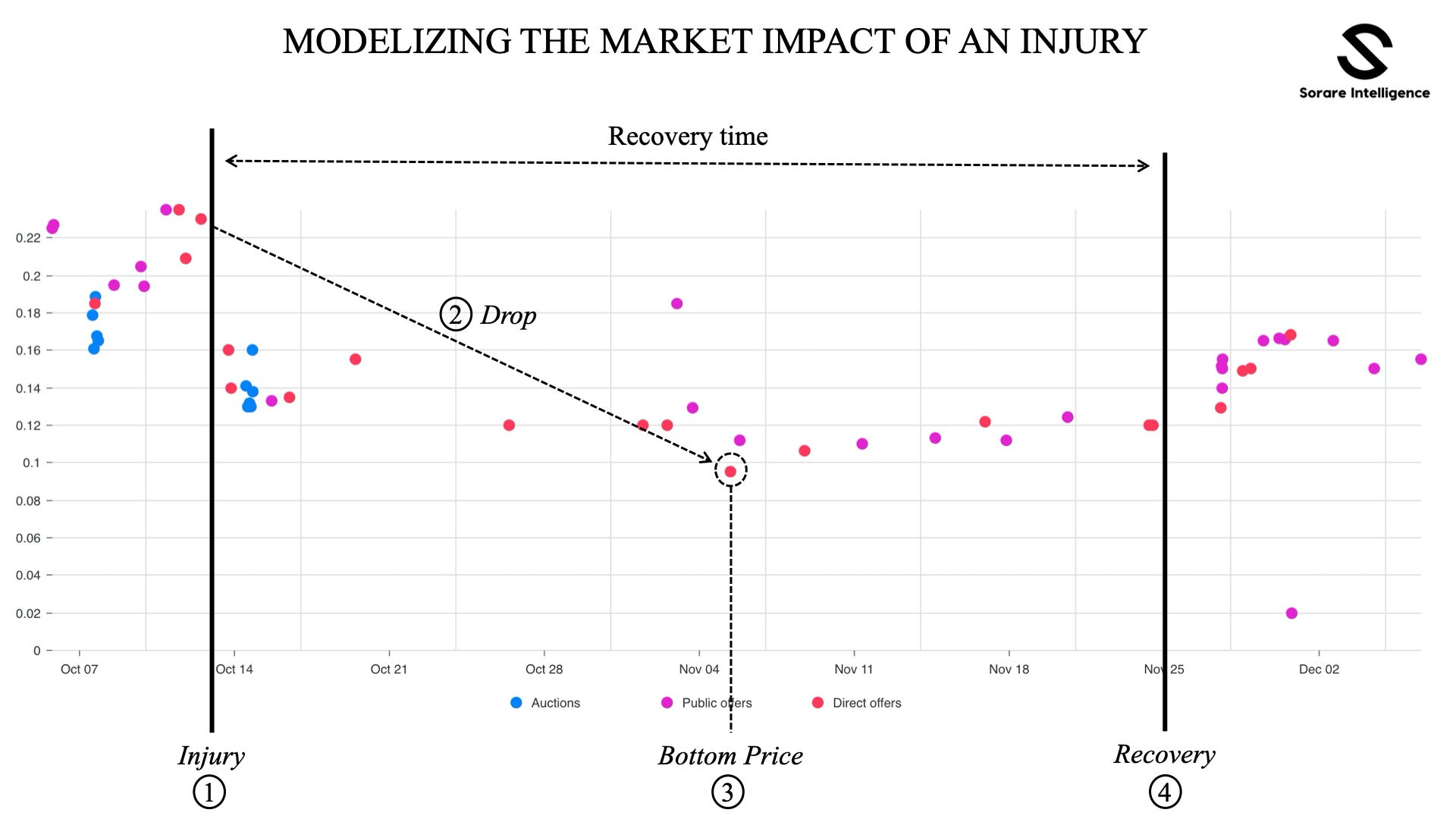 MODELIZING THE MARKET IMPACT OF AN INJURY

Sorare Intelligence

Recovery time

② Drop

0.22
0.2
0.18
0.16
0.14
0.12
0.1
0.08
0.06
0.04
0.02
0

Oct 07 Oct 14 Oct 21 Oct 28 Nov 04 Nov 11 Nov 18 Nov 25 Dec 02

Auctions Public offers Direct offers

Injury
①

Bottom Price
③

Recovery
④